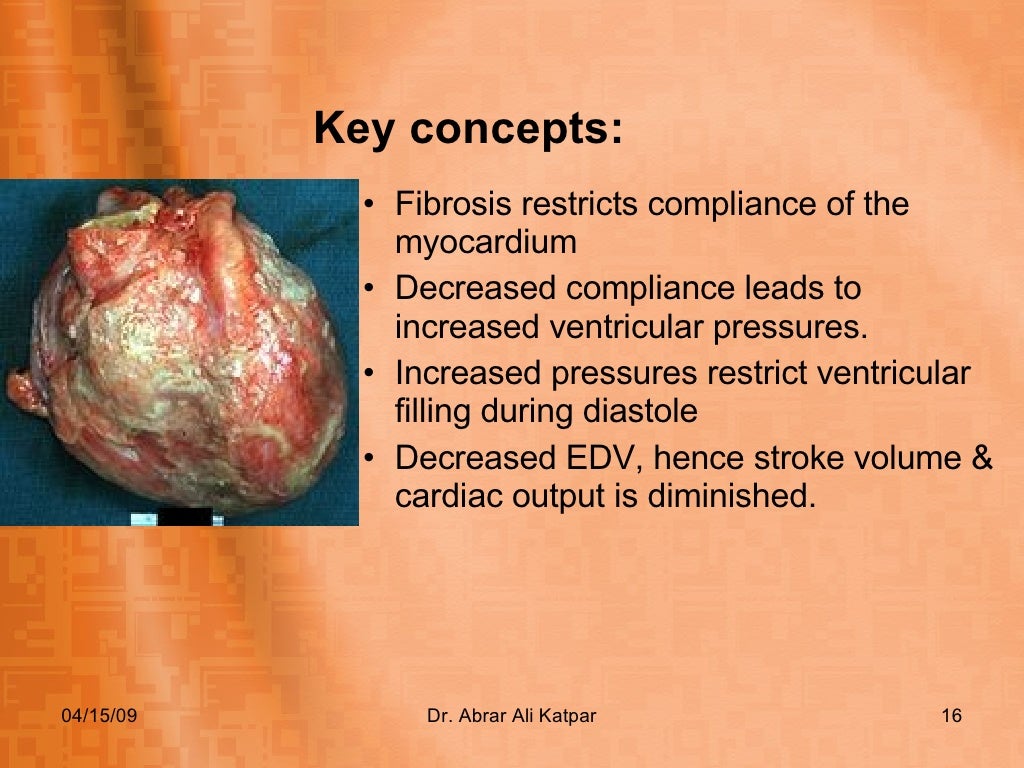 Key concepts:

• Fibrosis restricts compliance of the myocardium
• Decreased compliance leads to increased ventricular pressures.
• Increased pressures restrict ventricular filling during diastole
• Decreased EDV, hence stroke volume & cardiac output is diminished.

04/15/09

Dr. Abrar Ali Katpar

16